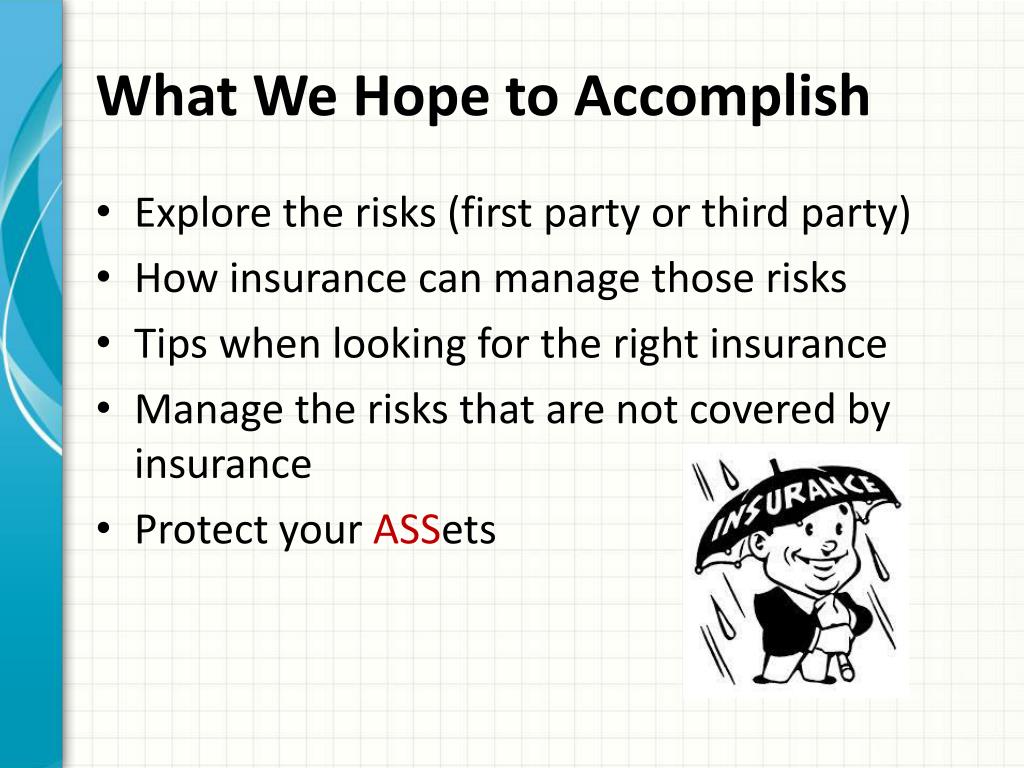 What We Hope to Accomplish

• Explore the risks (first party or third party)
• How insurance can manage those risks
• Tips when looking for the right insurance
• Manage the risks that are not covered by insurance
• Protect your ASSets

INSURANCE